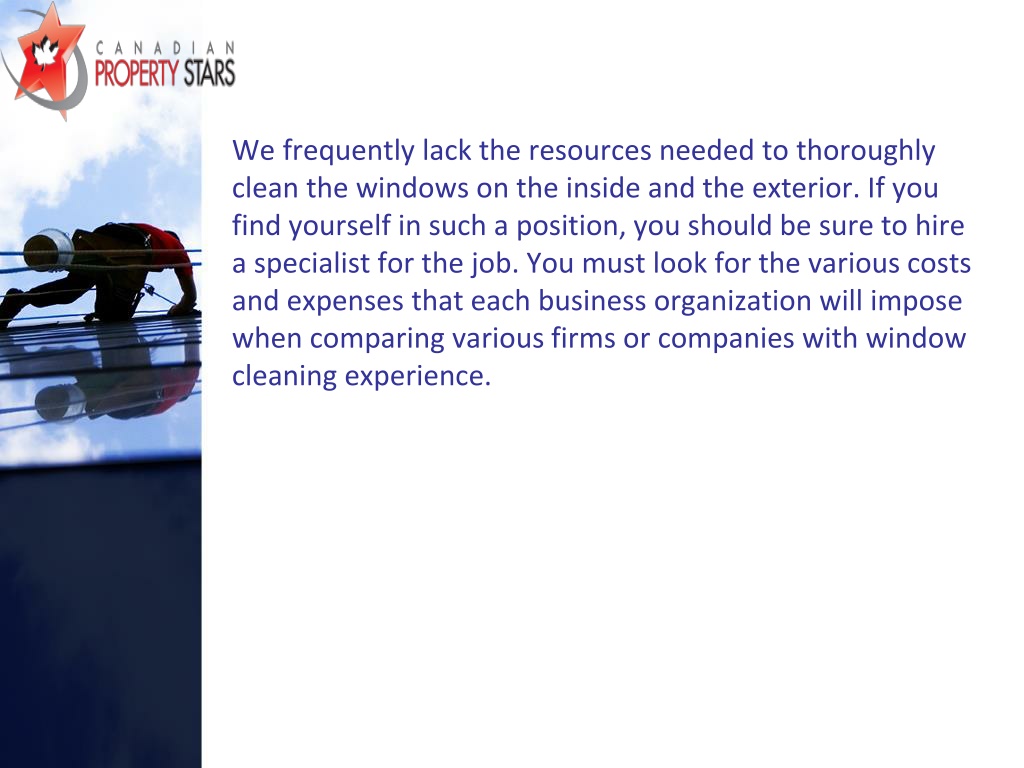 CANADIAN
PROPERTY STARS

We frequently lack the resources needed to thoroughly clean the windows on the inside and the exterior. If you find yourself in such a position, you should be sure to hire a specialist for the job. You must look for the various costs and expenses that each business organization will impose when comparing various firms or companies with window cleaning experience.